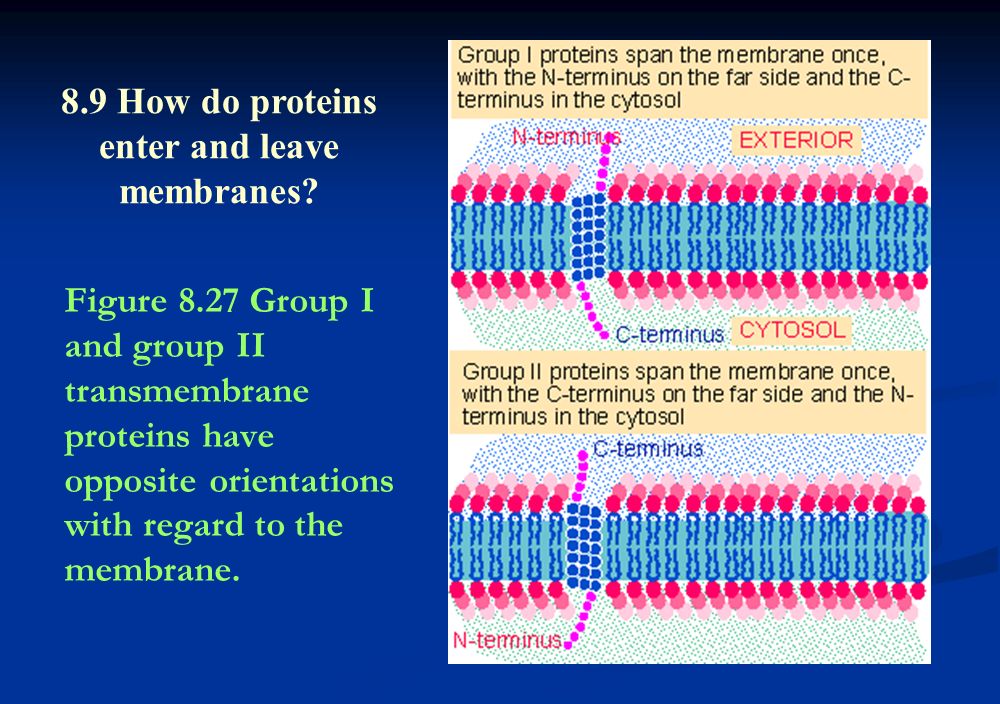 8.9 How do proteins enter and leave membranes?

Figure 8.27 Group I and group II transmembrane proteins have opposite orientations with regard to the membrane.

Group I proteins span the membrane once, with the N-terminus on the far side and the C-terminus in the cytosol

N-terminus

EXTERIOR

C-terminus

CYTOSOL

Group II proteins span the membrane once, with the C-terminus on the far side and the N-terminus in the cytosol

C-terminus

N-terminus